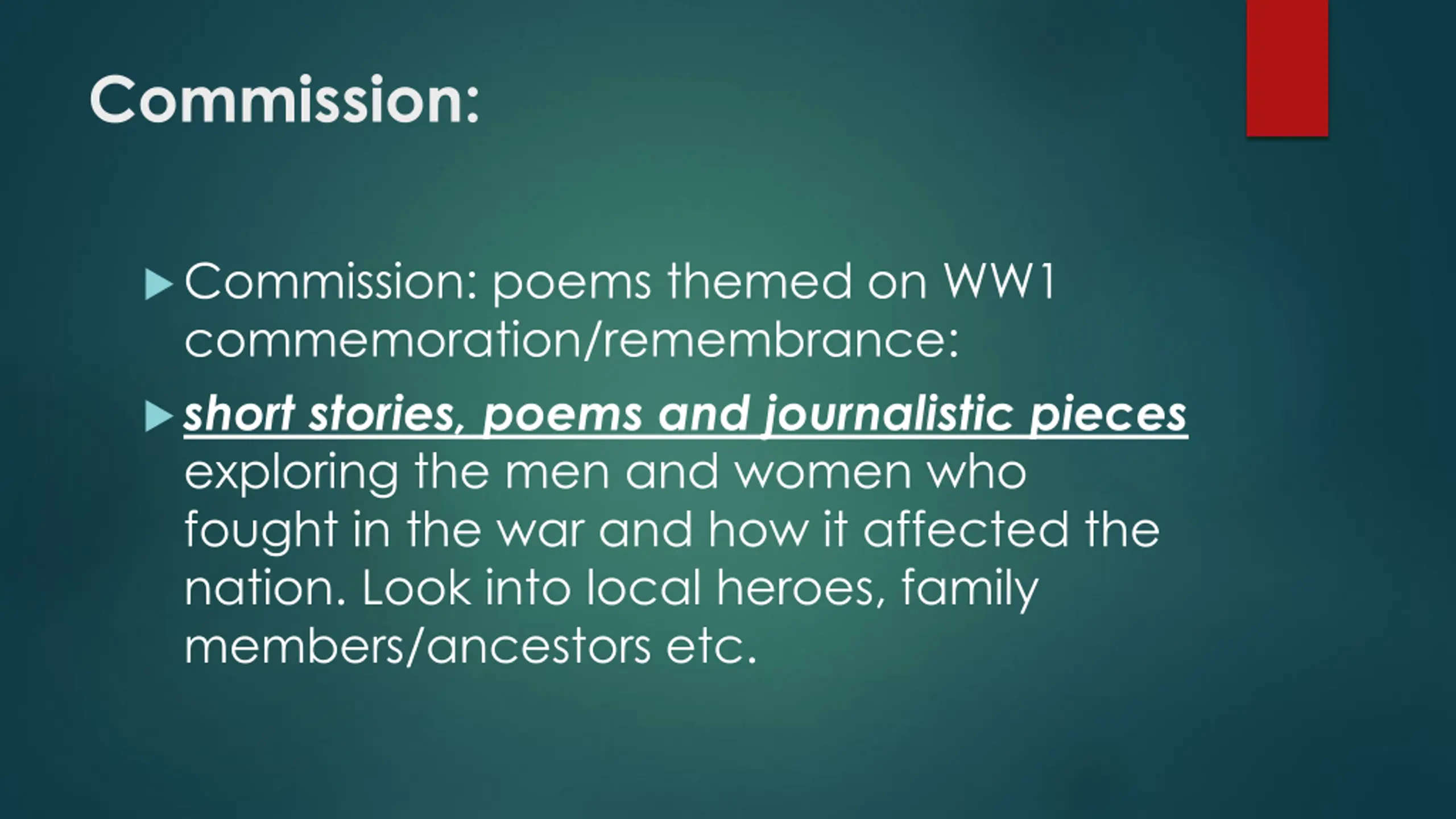 Commission:

Commission: poems themed on WW1 commemoration/remembrance:

short stories, poems and journalistic pieces exploring the men and women who fought in the war and how it affected the nation. Look into local heroes, family members/ancestors etc.